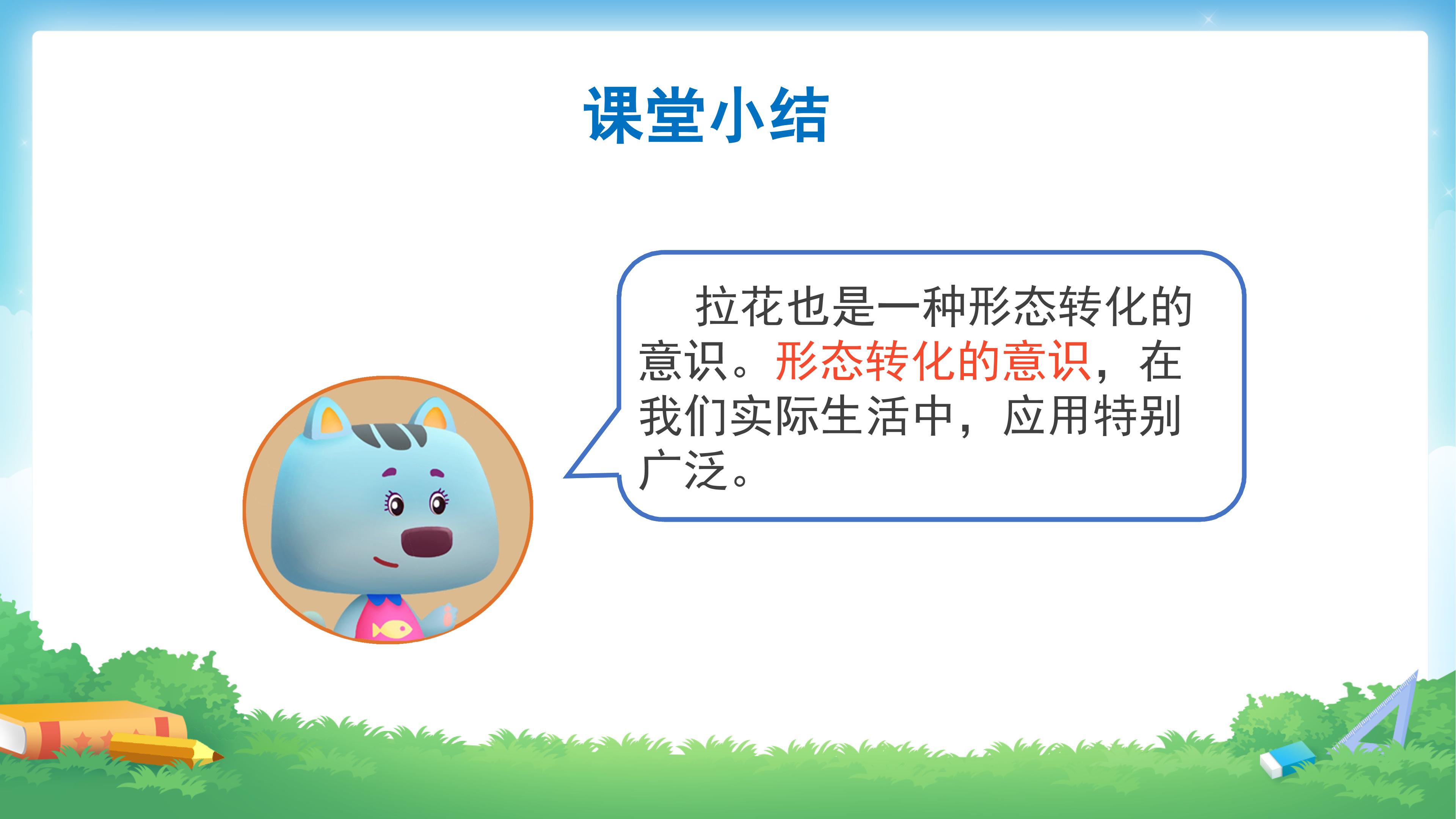 课堂小结

拉花也是一种形态转化的意识。形态转化的意识，在我们实际生活中，应用特别广泛。